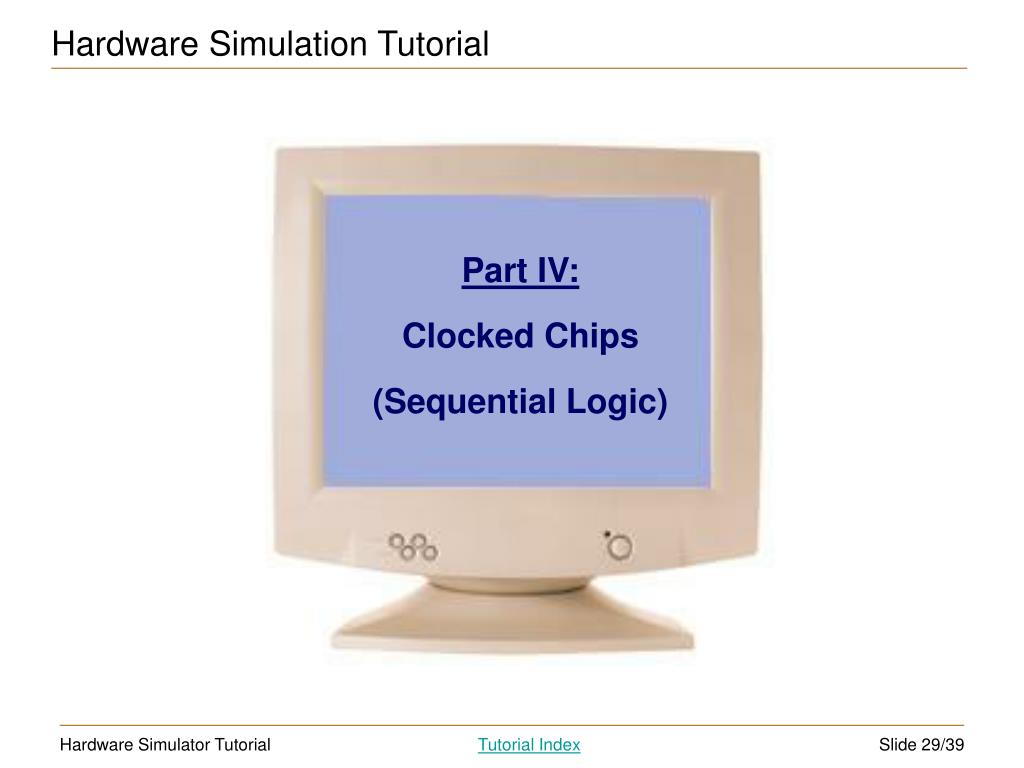 Hardware Simulation Tutorial

Part IV:

Clocked Chips

(Sequential Logic)

Hardware Simulator Tutorial

Tutorial Index

Slide 29/39